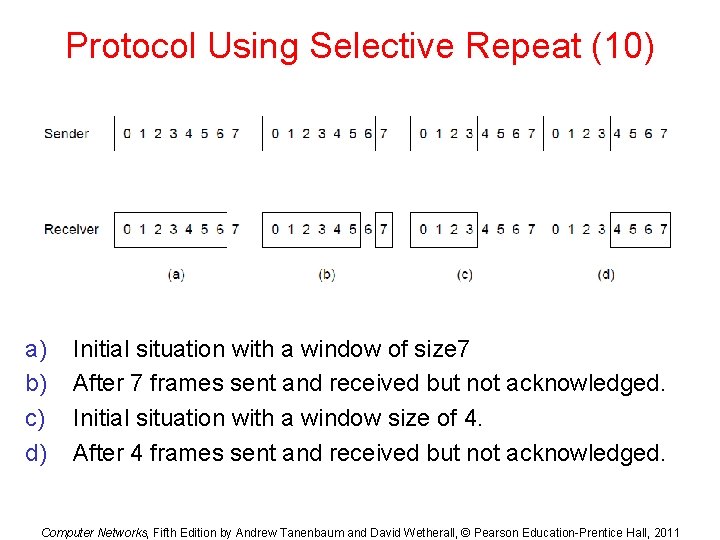 Protocol Using Selective Repeat (10)

Sender 0 1 2 3 4 5 6 7 0 1 2 3 4 5 6 7 0 1 2 3 4 5 6 7 0 1 2 3 4 5 6 7

Receiver 0 1 2 3 4 5 6 7 0 1 2 3 4 5 6 7 0 1 2 3 4 5 6 7 0 1 2 3 4 5 6 7

(a) (b) (c) (d)

a) Initial situation with a window of size7
b) After 7 frames sent and received but not acknowledged.
c) Initial situation with a window size of 4.
d) After 4 frames sent and received but not acknowledged.

Computer Networks, Fifth Edition by Andrew Tanenbaum and David Wetherall, © Pearson Education-Prentice Hall, 2011